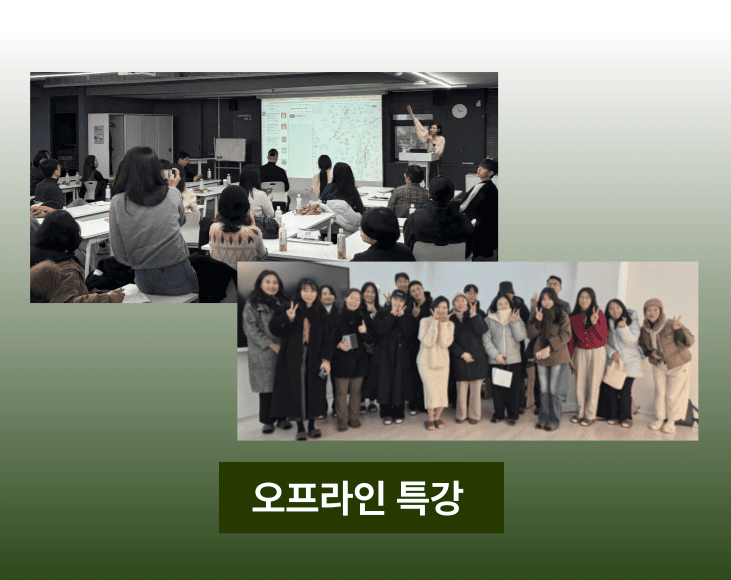 오프라인 특강